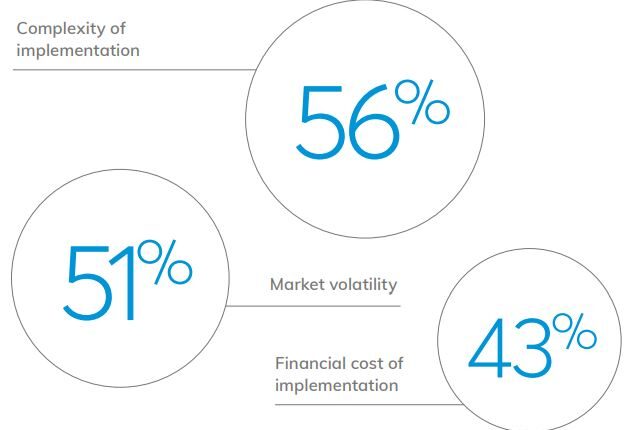 Complexity of implementation

56%

51%

Market volatility

Financial cost of implementation

43%